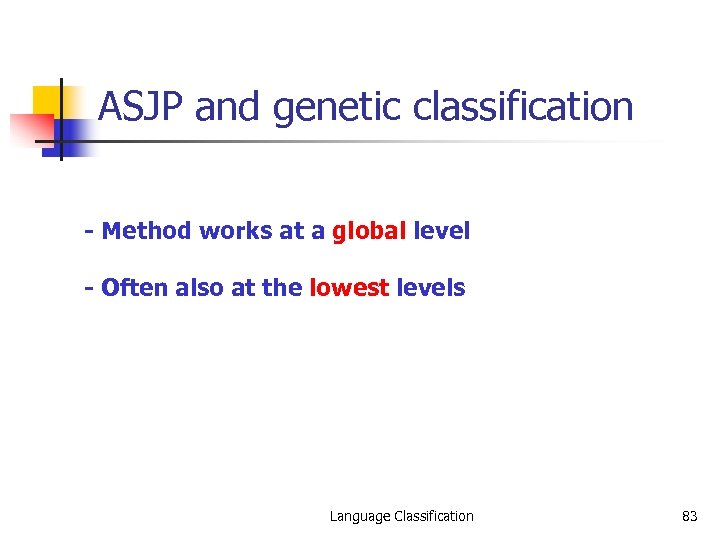 ASJP and genetic classification

- Method works at a global level

- Often also at the lowest levels

Language Classification

83